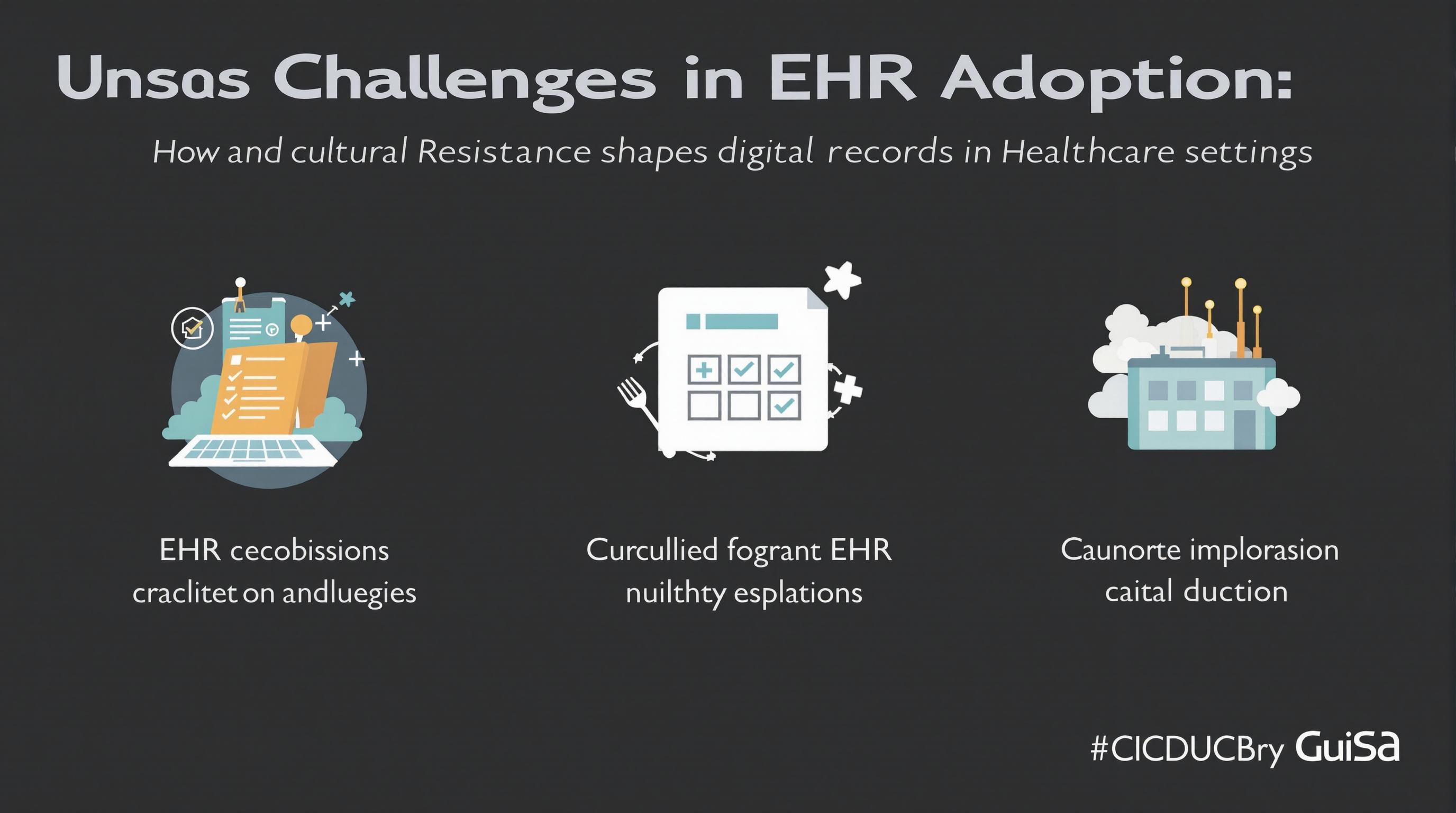 Unsas Challenges in EHR Adoption:

How and cultural Resistance shapes digital records in Healthcare settings

EHR cecobissions craclitet on andluegies

Curcullied fogrant EHR nuilthty esplations

Caunorte implorasion caital duction

#CICDUCBry GuiSa